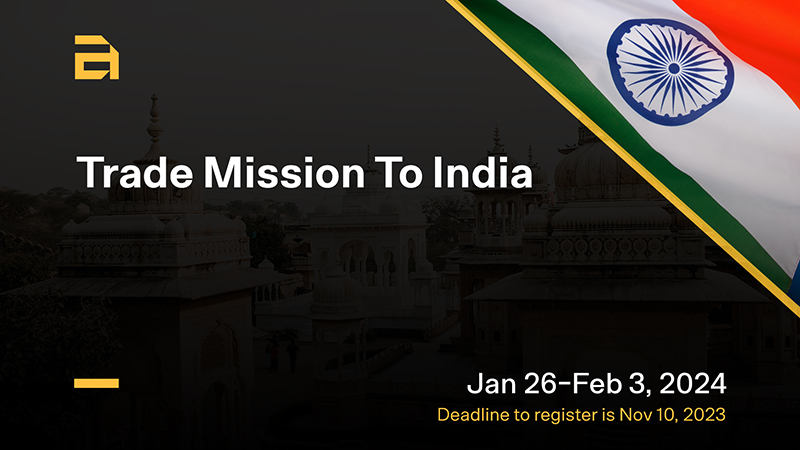 Trade Mission To India

Jan 26-Feb 3, 2024
Deadline to register is Nov 10, 2023